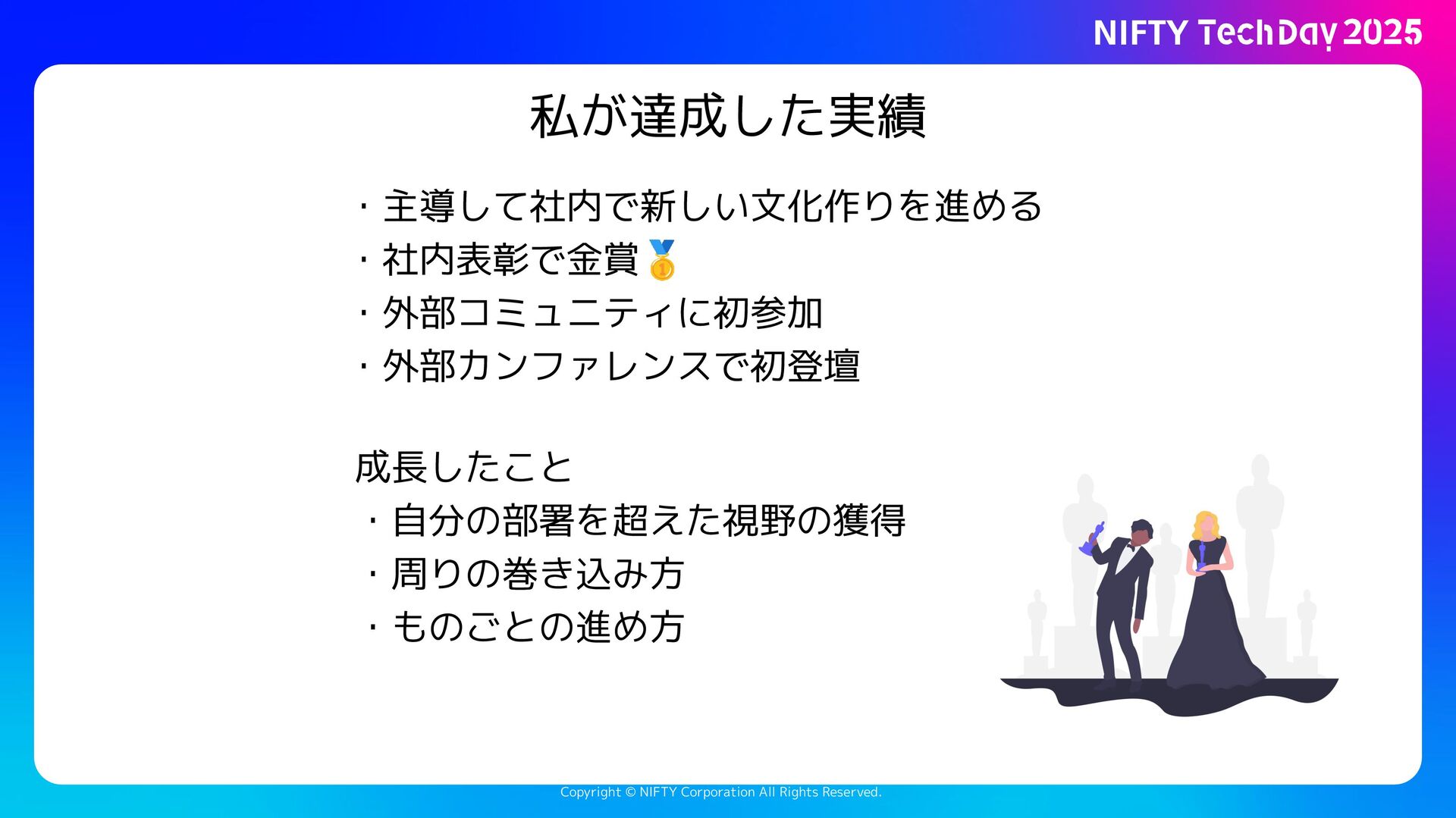 NIFTY TechDay 2025

私が達成した実績

・主導して社内で新しい文化作りを進める
・社内表彰で金賞🥇
・外部コミュニティに初参加
・外部カンファレンスで初登壇

成長したこと
・自分の部署を超えた視野の獲得
・周りの巻き込み方
・ものごとの進め方

Copyright © NIFTY Corporation All Rights Reserved.